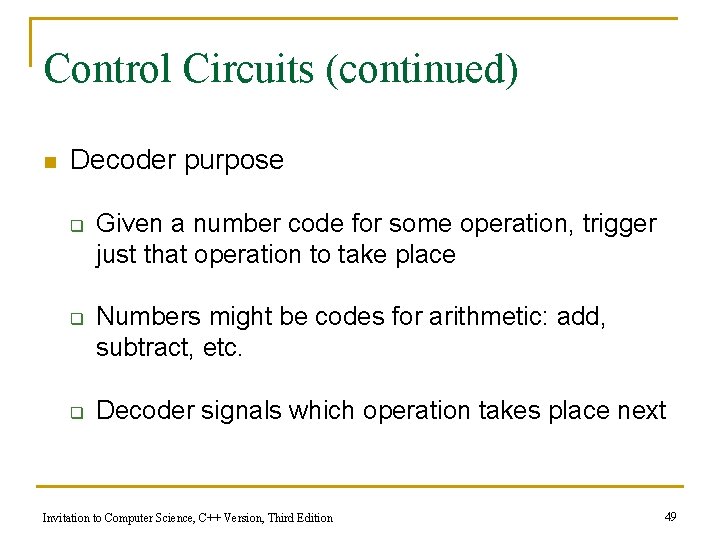 Control Circuits (continued)

Decoder purpose

Given a number code for some operation, trigger just that operation to take place

Numbers might be codes for arithmetic: add, subtract, etc.

Decoder signals which operation takes place next

Invitation to Computer Science, C++ Version, Third Edition

49